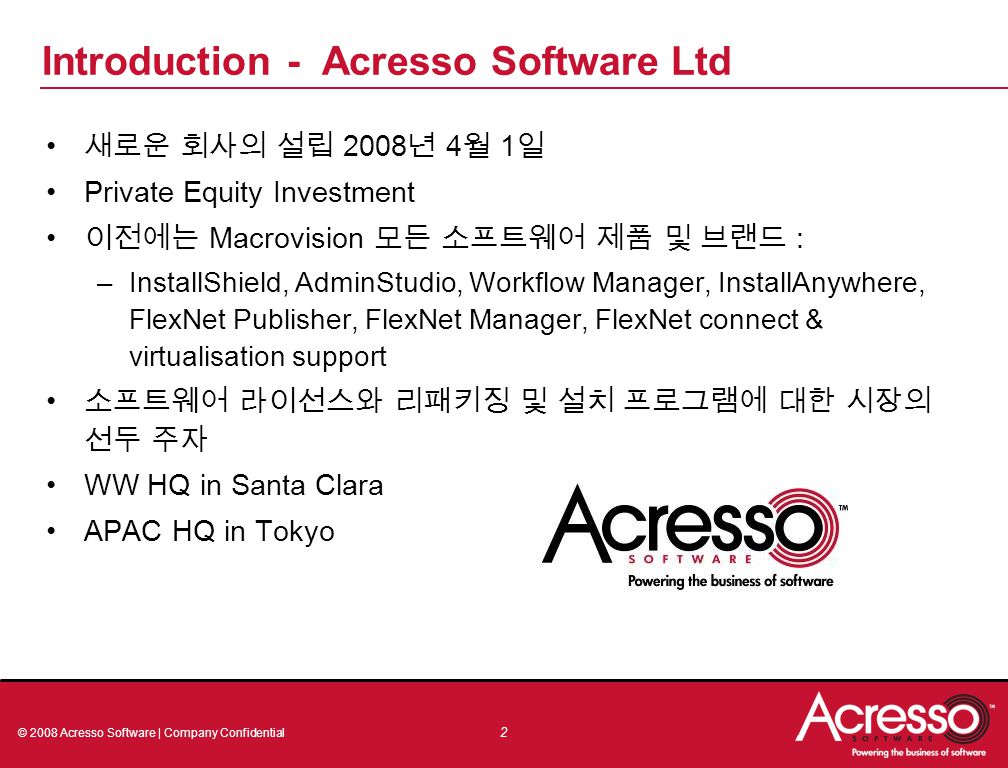 Introduction - Acresso Software Ltd

• 새로운 회사의 설립 2008년 4월 1일
• Private Equity Investment
• 이전에는 Macrovision 모든 소프트웨어 제품 및 브랜드 :
– InstallShield, AdminStudio, Workflow Manager, InstallAnywhere, FlexNet Publisher, FlexNet Manager, FlexNet connect & virtualisation support
• 소프트웨어 라이선스와 리패키징 및 설치 프로그램에 대한 시장의 선두 주자
• WW HQ in Santa Clara
• APAC HQ in Tokyo

Acresso™
SOFTWARE
Powering the business of software

© 2008 Acresso Software | Company Confidential

2

Acresso
SOFTWARE
Powering the business of software